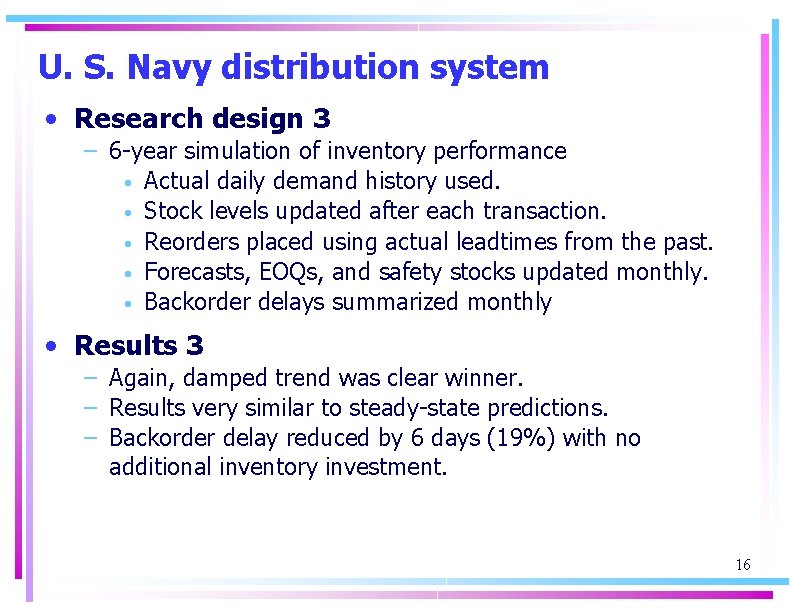 U. S. Navy distribution system

• Research design 3
– 6-year simulation of inventory performance
• Actual daily demand history used.
• Stock levels updated after each transaction.
• Reorders placed using actual leadtimes from the past.
• Forecasts, EOQs, and safety stocks updated monthly.
• Backorder delays summarized monthly

• Results 3
– Again, damped trend was clear winner.
– Results very similar to steady-state predictions.
– Backorder delay reduced by 6 days (19%) with no additional inventory investment.

16